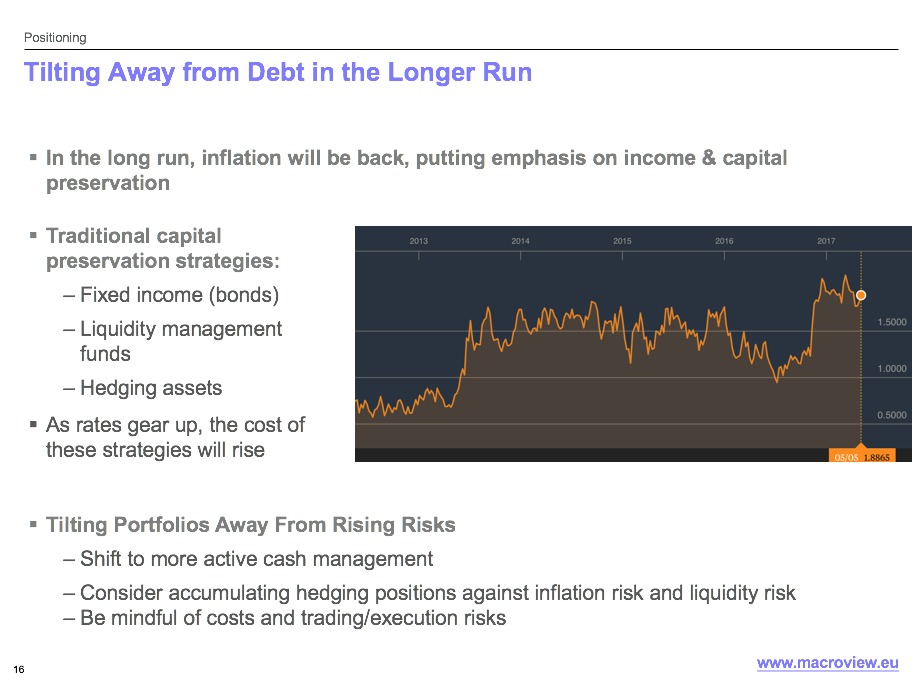 Positioning

Tilting Away from Debt in the Longer Run

▪ In the long run, inflation will be back, putting emphasis on income & capital preservation

▪ Traditional capital preservation strategies:

– Fixed income (bonds)

– Liquidity management funds

– Hedging assets

▪ As rates gear up, the cost of these strategies will rise

2013 2014 2015 2016 2017

1.5000

1.0000

0.5000

05/05 1.8865

▪ Tilting Portfolios Away From Rising Risks

– Shift to more active cash management

– Consider accumulating hedging positions against inflation risk and liquidity risk

– Be mindful of costs and trading/execution risks

16

www.macroview.eu